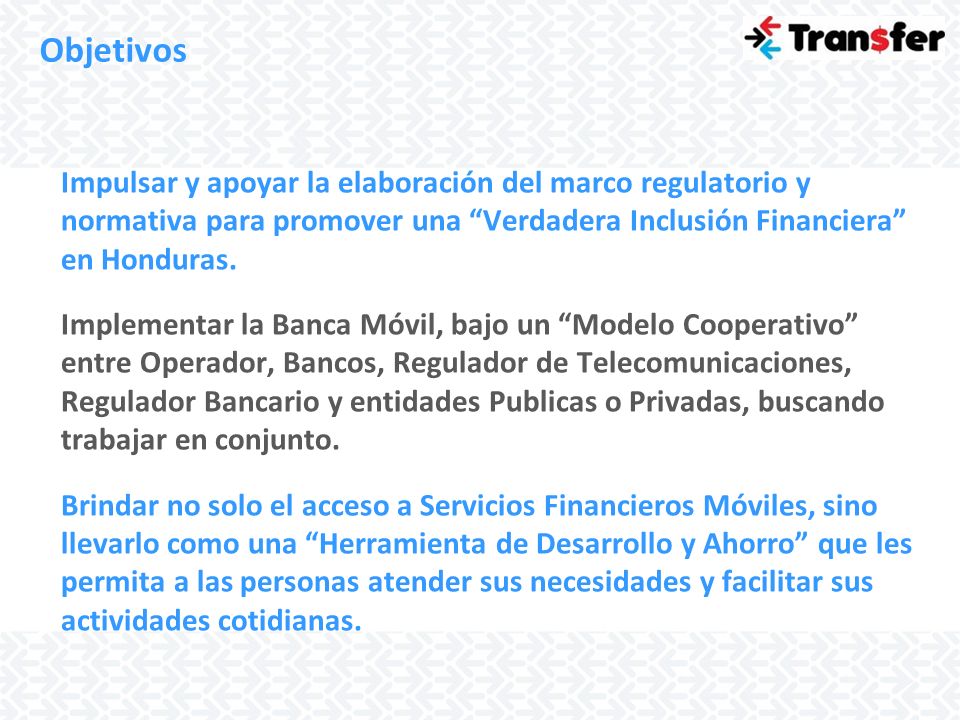 Objetivos

Tran$fer

Impulsar y apoyar la elaboración del marco regulatorio y normativa para promover una “Verdadera Inclusión Financiera” en Honduras.

Implementar la Banca Móvil, bajo un “Modelo Cooperativo” entre Operador, Bancos, Regulador de Telecomunicaciones, Regulador Bancario y entidades Publicas o Privadas, buscando trabajar en conjunto.

Brindar no solo el acceso a Servicios Financieros Móviles, sino llevarlo como una “Herramienta de Desarrollo y Ahorro” que les permita a las personas atender sus necesidades y facilitar sus actividades cotidianas.